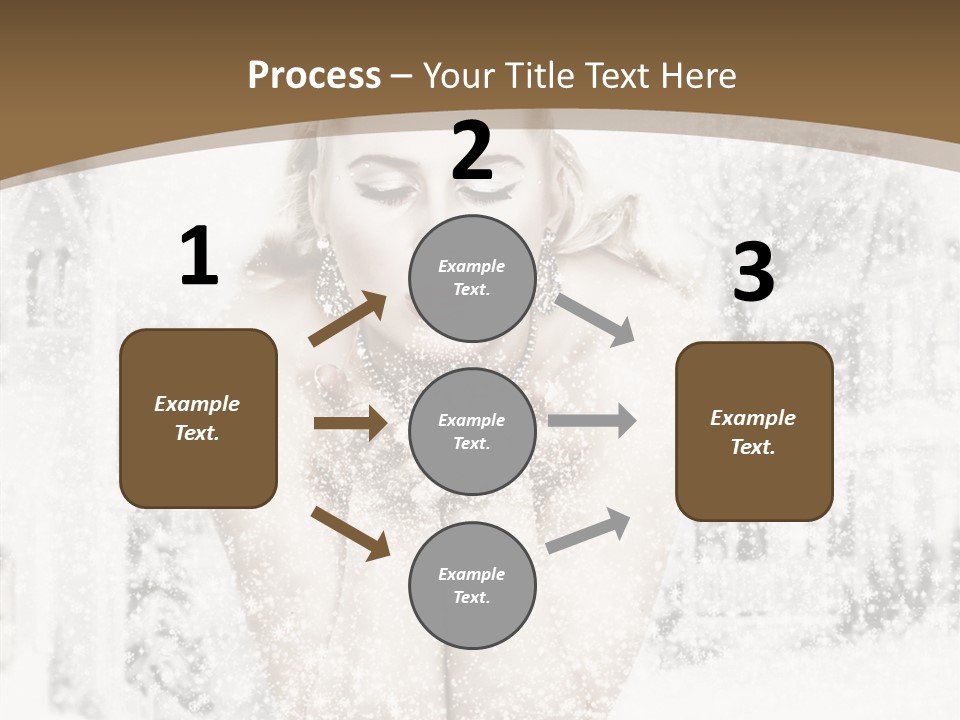 Process – Your Title Text Here

1

Example Text.

2

Example Text.

Example Text.

Example Text.

3

Example Text.